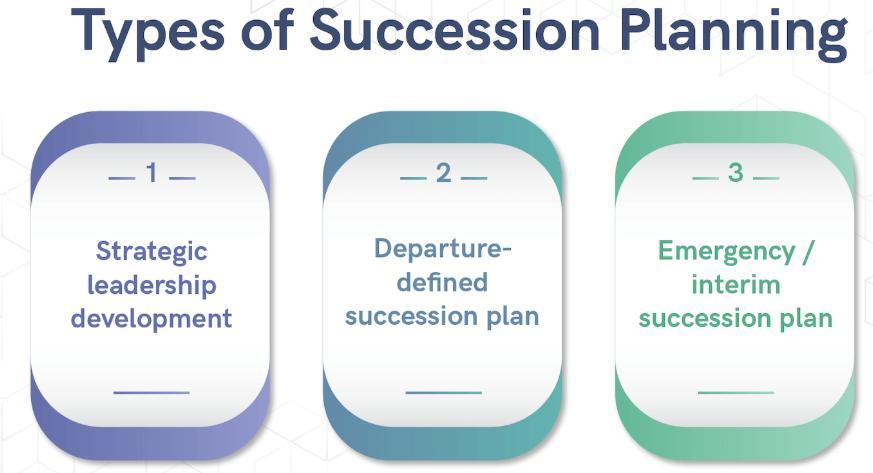 Types of Succession Planning

— 1 —

Strategic leadership development

— 2 —

Departure-defined succession plan

— 3 —

Emergency / interim succession plan